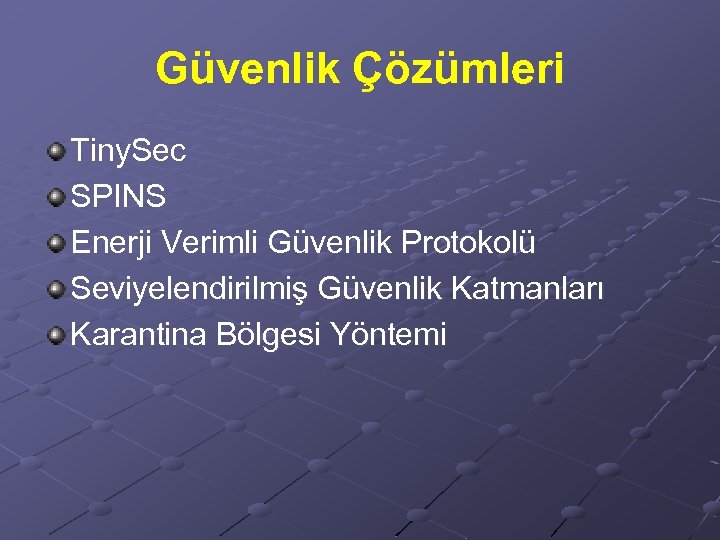 Güvenlik Çözümleri

TinySec
SPINS
Enerji Verimli Güvenlik Protokolü
Seviyelendirilmiş Güvenlik Katmanları
Karantina Bölgesi Yöntemi